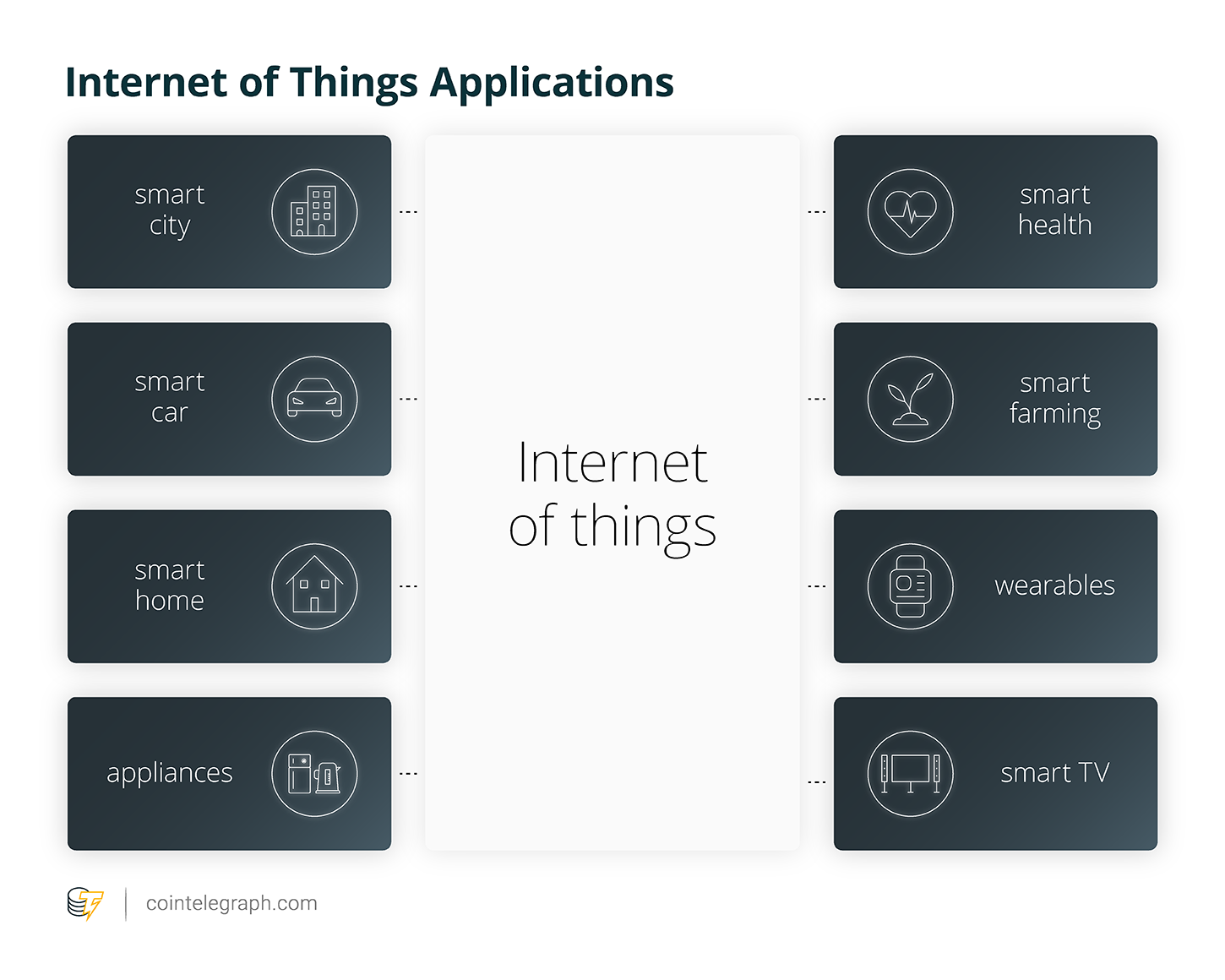 Internet of Things Applications

smart city

smart car

smart home

appliances

Internet of things

smart health

smart farming

wearables

smart TV

cointelegraph.com